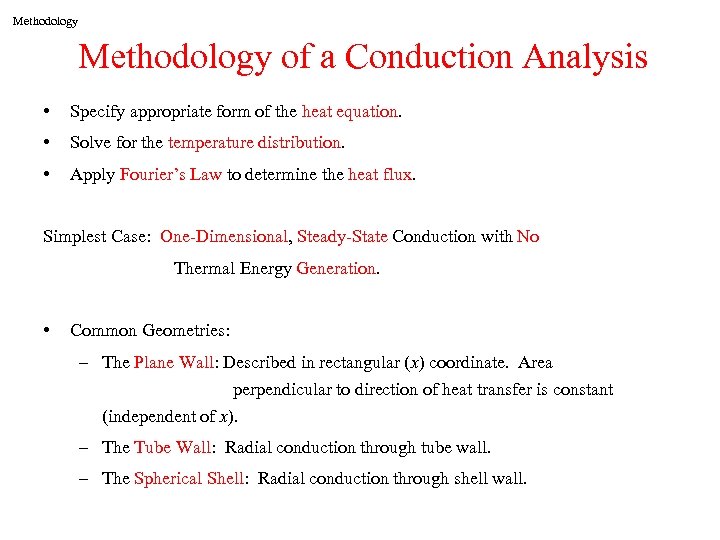 Methodology

Methodology of a Conduction Analysis

• Specify appropriate form of the heat equation.
• Solve for the temperature distribution.
• Apply Fourier's Law to determine the heat flux.

Simplest Case: One-Dimensional, Steady-State Conduction with No Thermal Energy Generation.

• Common Geometries:
– The Plane Wall: Described in rectangular ($x$) coordinate. Area perpendicular to direction of heat transfer is constant (independent of $x$).
– The Tube Wall: Radial conduction through tube wall.
– The Spherical Shell: Radial conduction through shell wall.